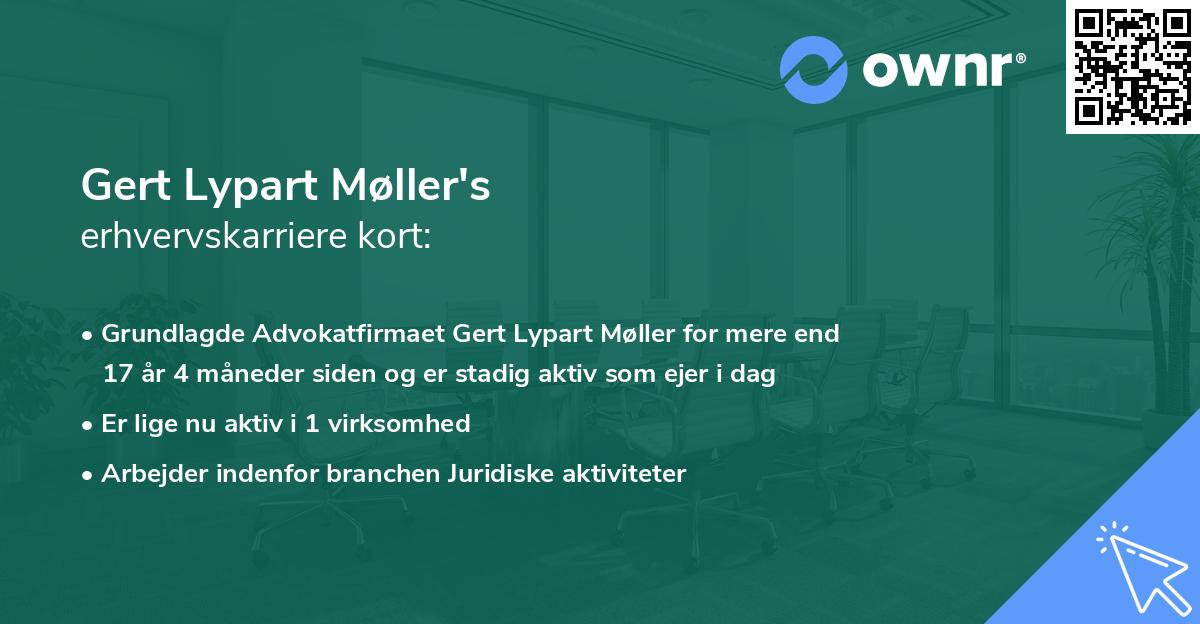 ownr®

Gert Lypart Møller's
erhvervskarriere kort:

• Grundlagde Advokatfirmaet Gert Lypart Møller for mere end 17 år 4 måneder siden og er stadig aktiv som ejer i dag

• Er lige nu aktiv i 1 virksomhed

• Arbejder indenfor branchen Juridiske aktiviteter